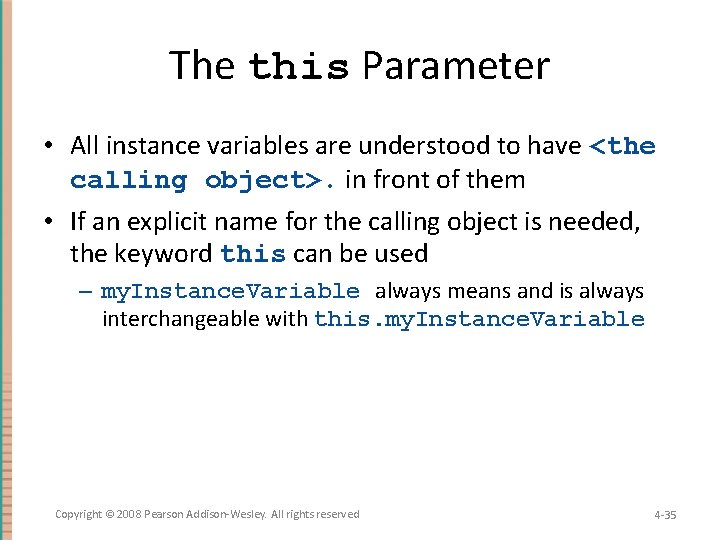 The this Parameter

• All instance variables are understood to have <the calling object>. in front of them

• If an explicit name for the calling object is needed, the keyword this can be used

– myInstanceVariable always means and is always interchangeable with this.myInstanceVariable

Copyright © 2008 Pearson Addison-Wesley. All rights reserved

4-35